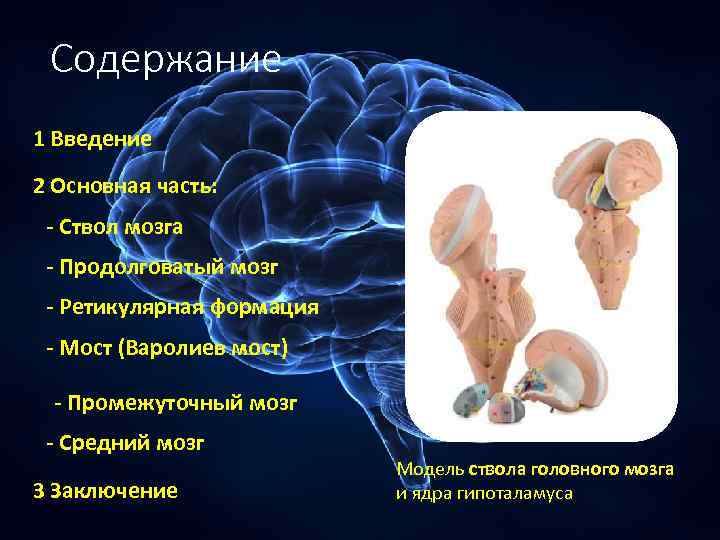 Содержание

1 Введение

2 Основная часть:

- Ствол мозга

- Продолговатый мозг

- Ретикулярная формация

- Мост (Варолиев мост)

- Промежуточный мозг

- Средний мозг

3 Заключение

Модель ствола головного мозга и ядра гипоталамуса